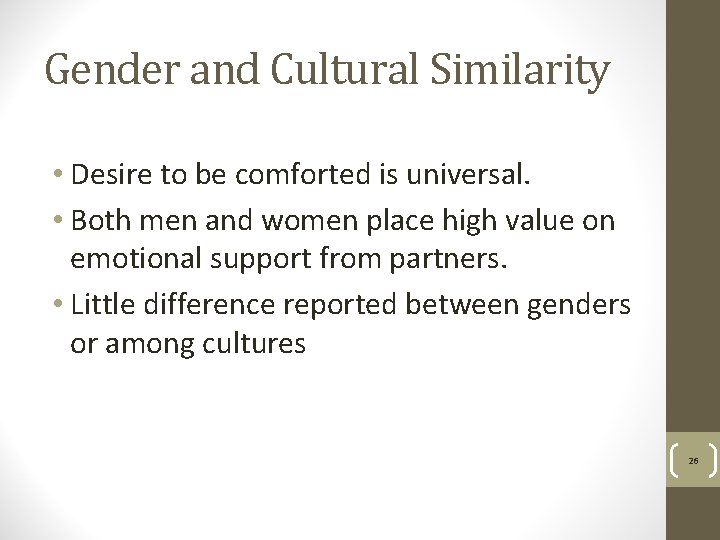 Gender and Cultural Similarity

• Desire to be comforted is universal.
• Both men and women place high value on emotional support from partners.
• Little difference reported between genders or among cultures

26